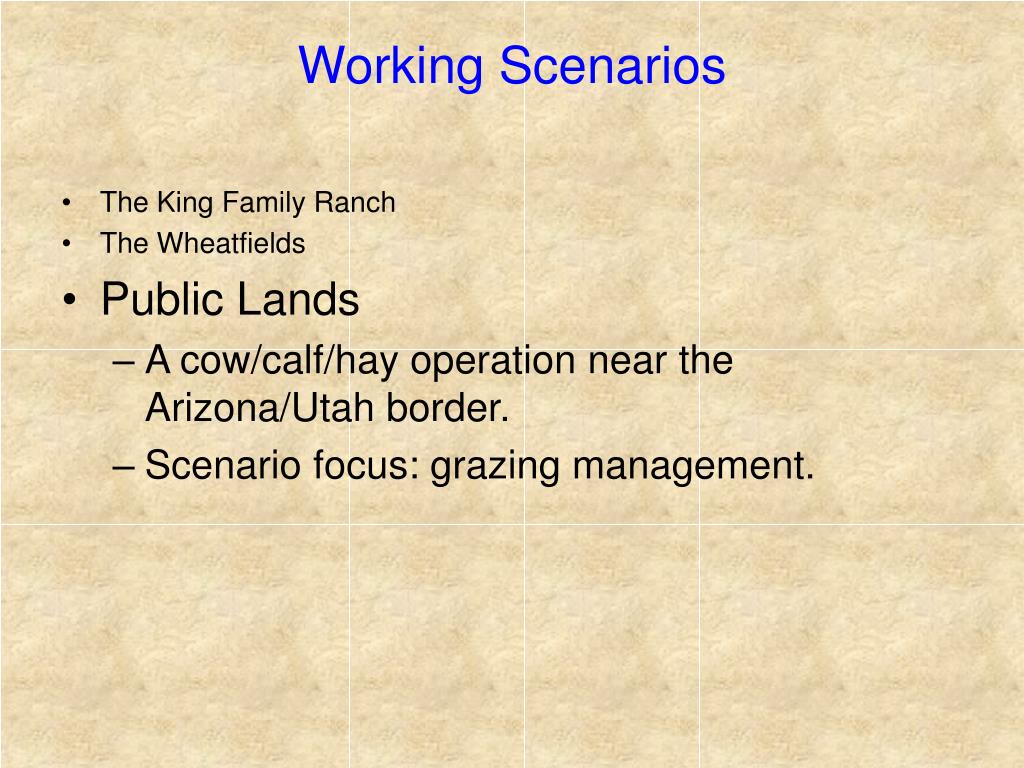 Working Scenarios

• The King Family Ranch
• The Wheatfields
• Public Lands
– A cow/calf/hay operation near the Arizona/Utah border.
– Scenario focus: grazing management.